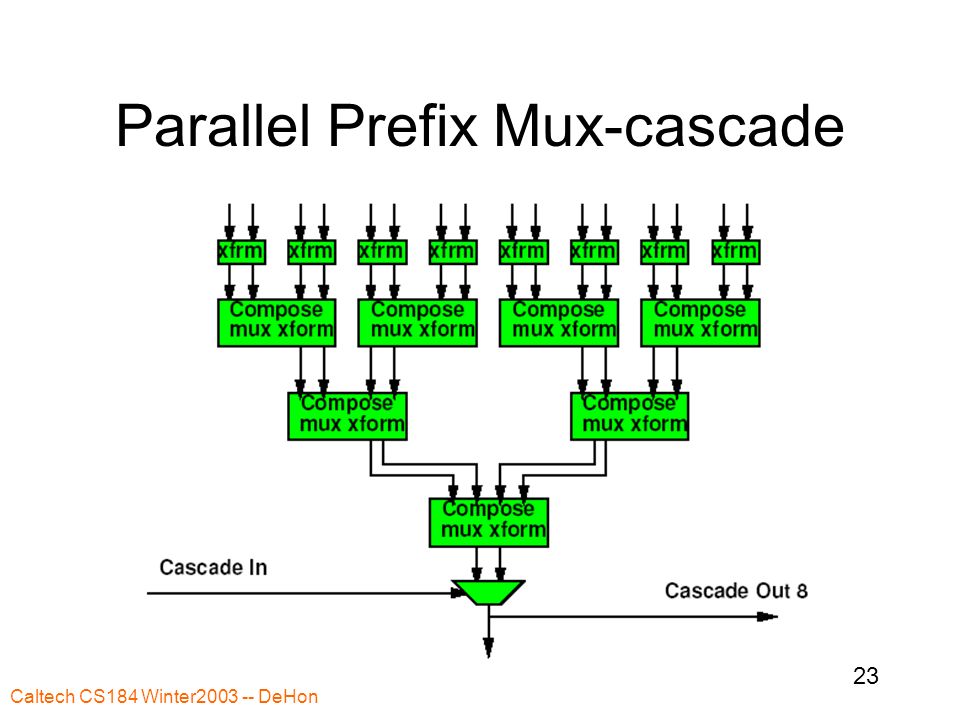 Parallel Prefix Mux-cascade

xfrm xfrm xfrm xfrm xfrm xfrm xfrm xfrm

Compose mux xform

Compose mux xform

Compose mux xform

Compose mux xform

Compose mux xform

Compose mux xform

Compose mux xform

Cascade In

Cascade Out 8

23

Caltech CS184 Winter2003 -- DeHon